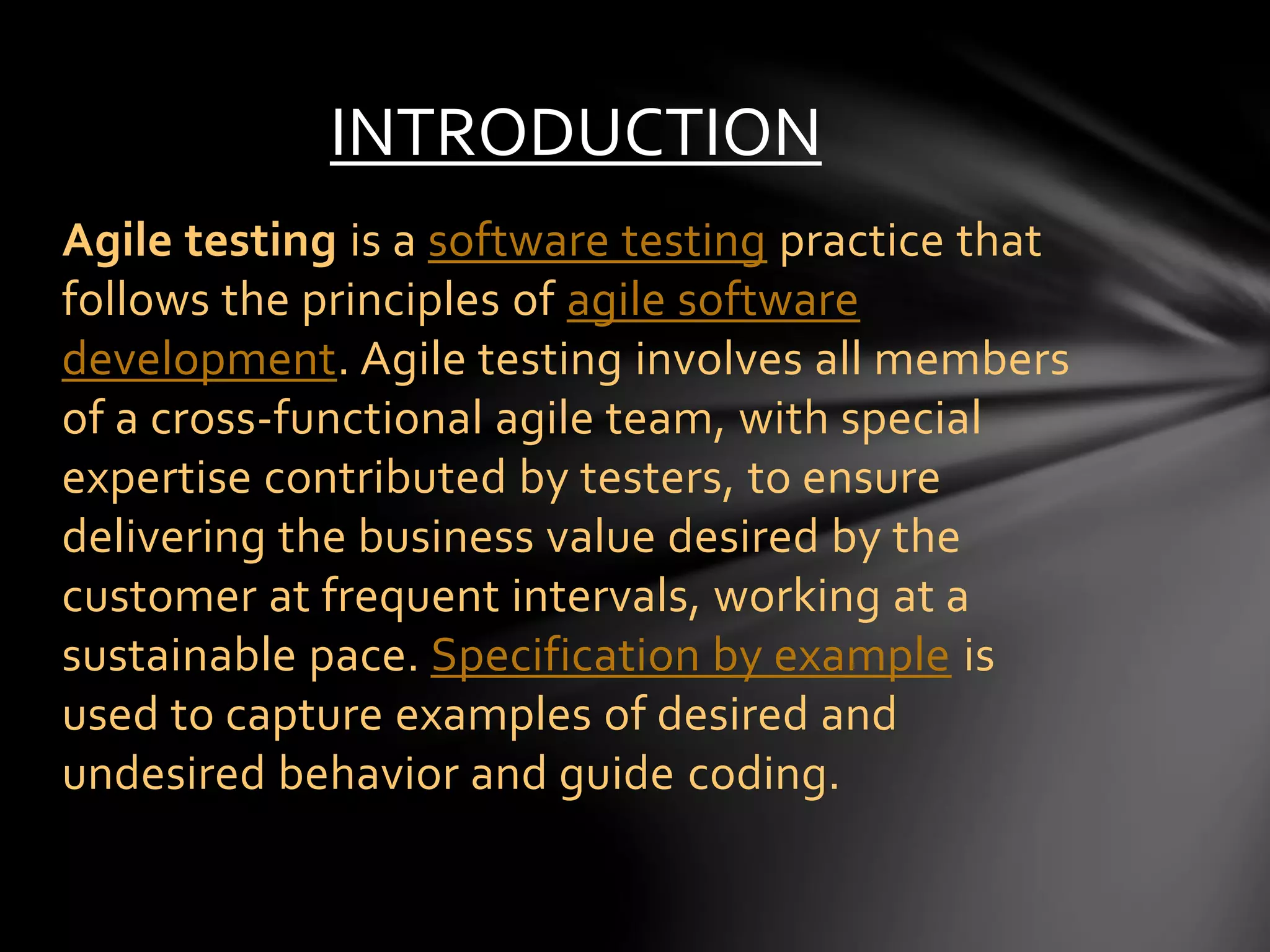 INTRODUCTION

Agile testing is a software testing practice that follows the principles of agile software development. Agile testing involves all members of a cross-functional agile team, with special expertise contributed by testers, to ensure delivering the business value desired by the customer at frequent intervals, working at a sustainable pace. Specification by example is used to capture examples of desired and undesired behavior and guide coding.